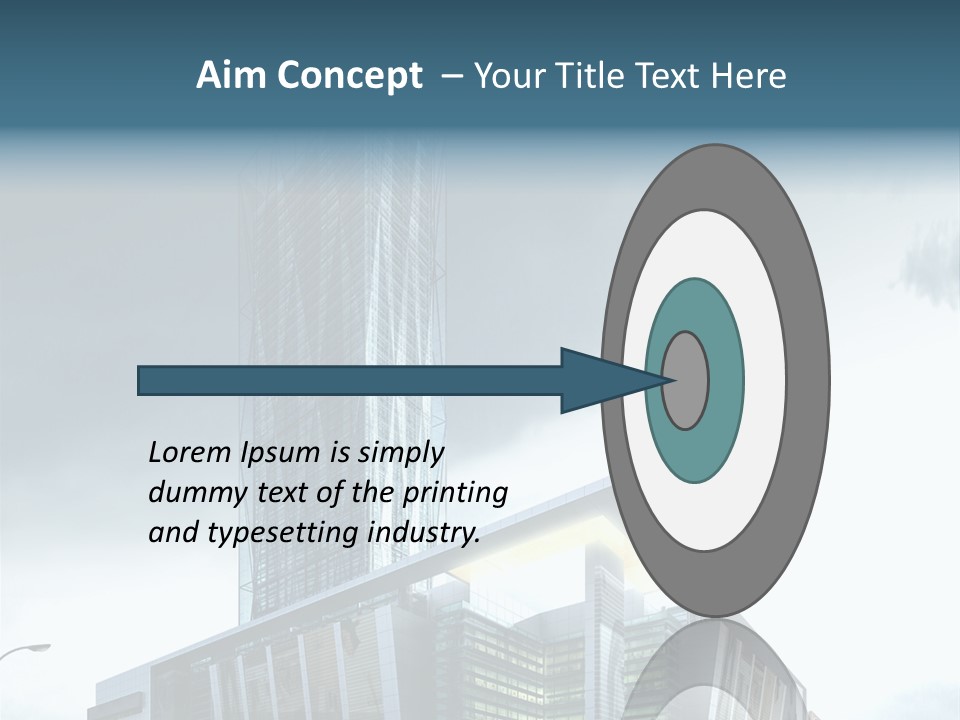 Aim Concept – Your Title Text Here

Lorem Ipsum is simply dummy text of the printing and typesetting industry.